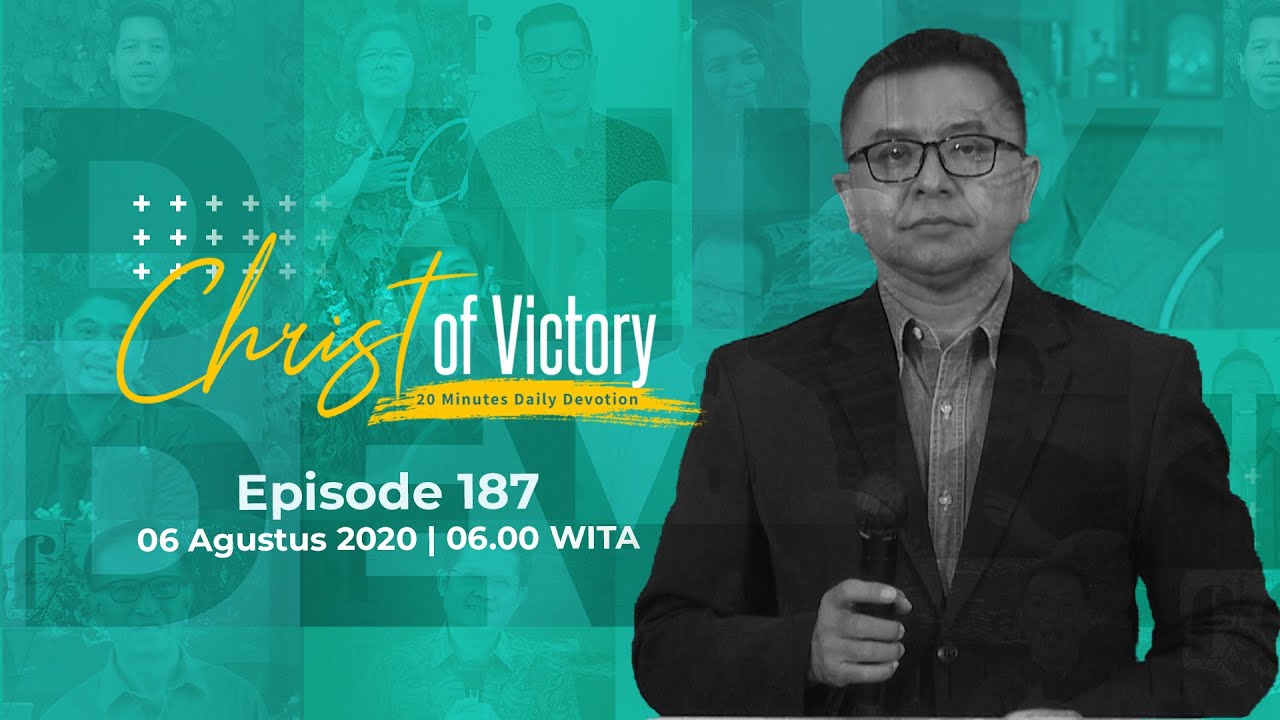 Christ of Victory
20 Minutes Daily Devotion

Episode 187
06 Agustus 2020 | 06.00 WITA